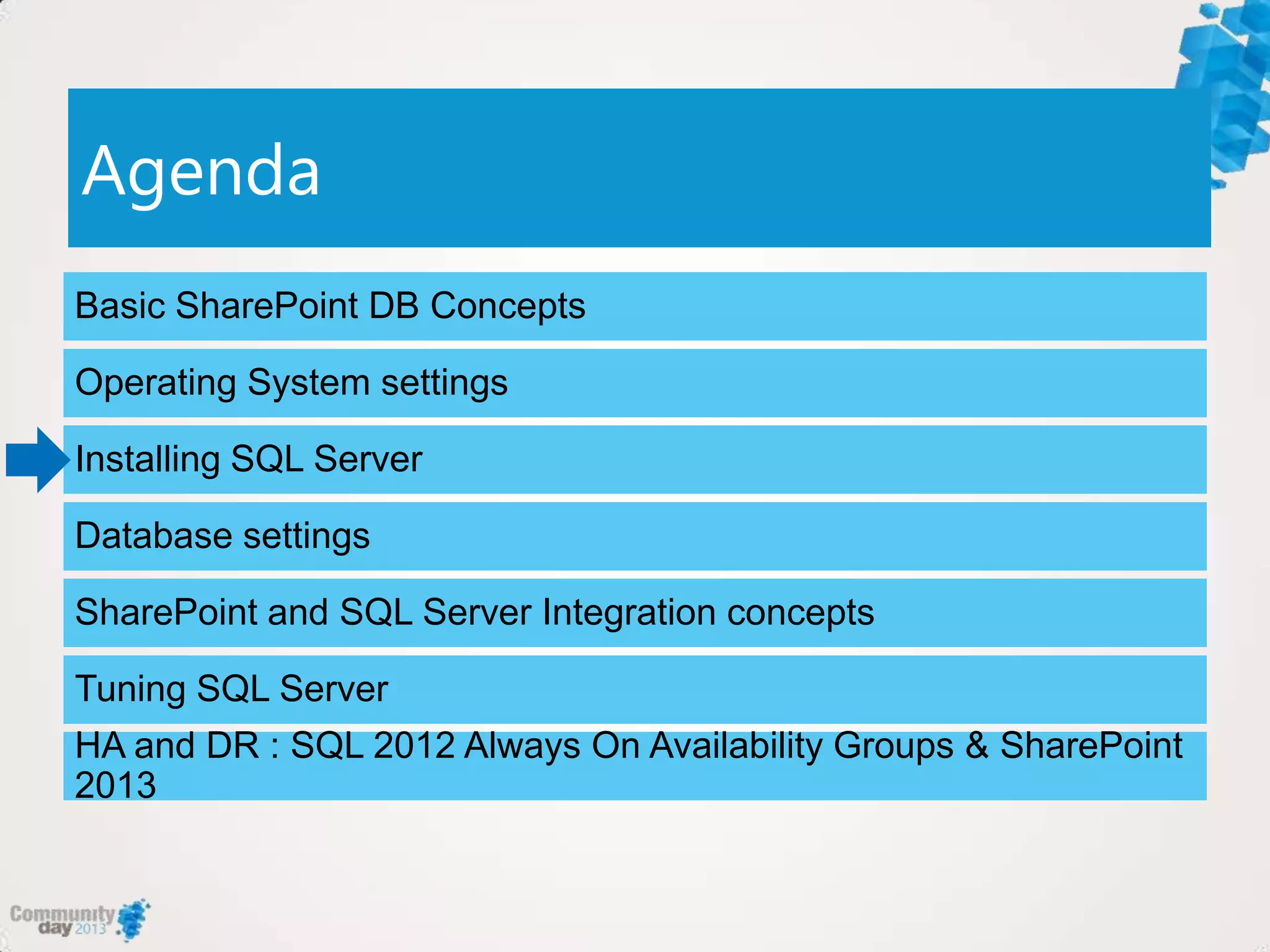 Agenda

Basic SharePoint DB Concepts

Operating System settings

Installing SQL Server

Database settings

SharePoint and SQL Server Integration concepts

Tuning SQL Server

HA and DR : SQL 2012 Always On Availability Groups & SharePoint 2013

Community day 2013